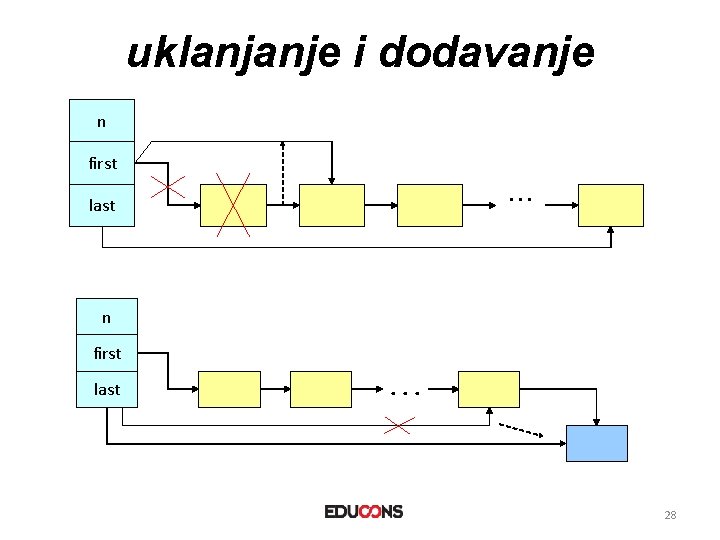 uklanjanje i dodavanje

n
first
last

...

n
first
last

...

EDUCONS

28